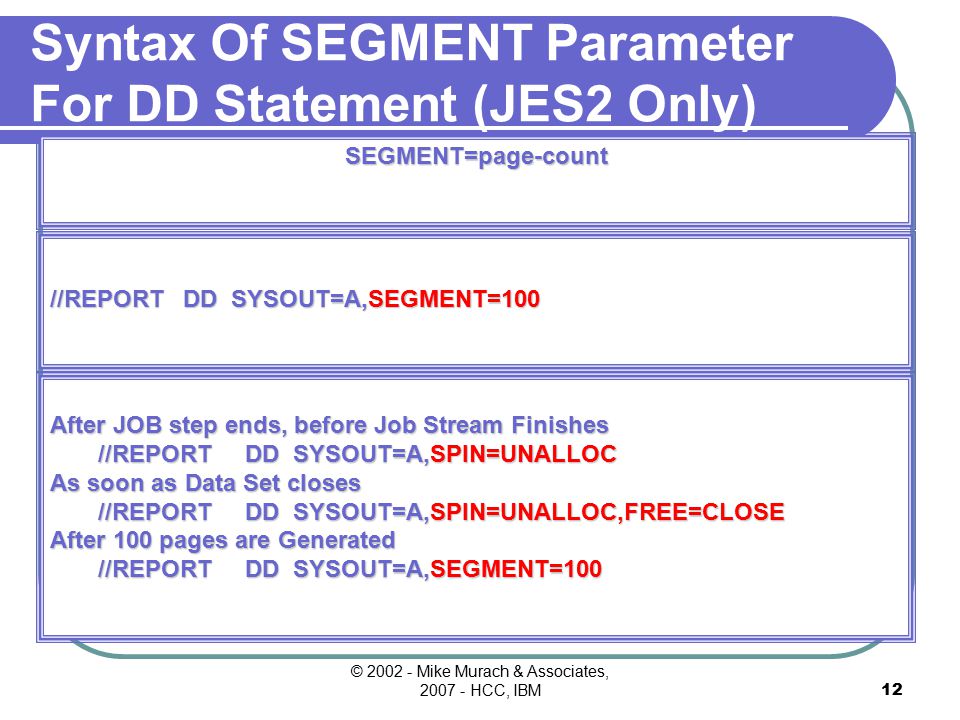 Syntax Of SEGMENT Parameter For DD Statement (JES2 Only)

SEGMENT=page-count

//REPORT DD SYSOUT=A,SEGMENT=100

After JOB step ends, before Job Stream Finishes
//REPORT DD SYSOUT=A,SPIN=UNALLOC
As soon as Data Set closes
//REPORT DD SYSOUT=A,SPIN=UNALLOC,FREE=CLOSE
After 100 pages are Generated
//REPORT DD SYSOUT=A,SEGMENT=100

© 2002 - Mike Murach & Associates, 2007 - HCC, IBM

12